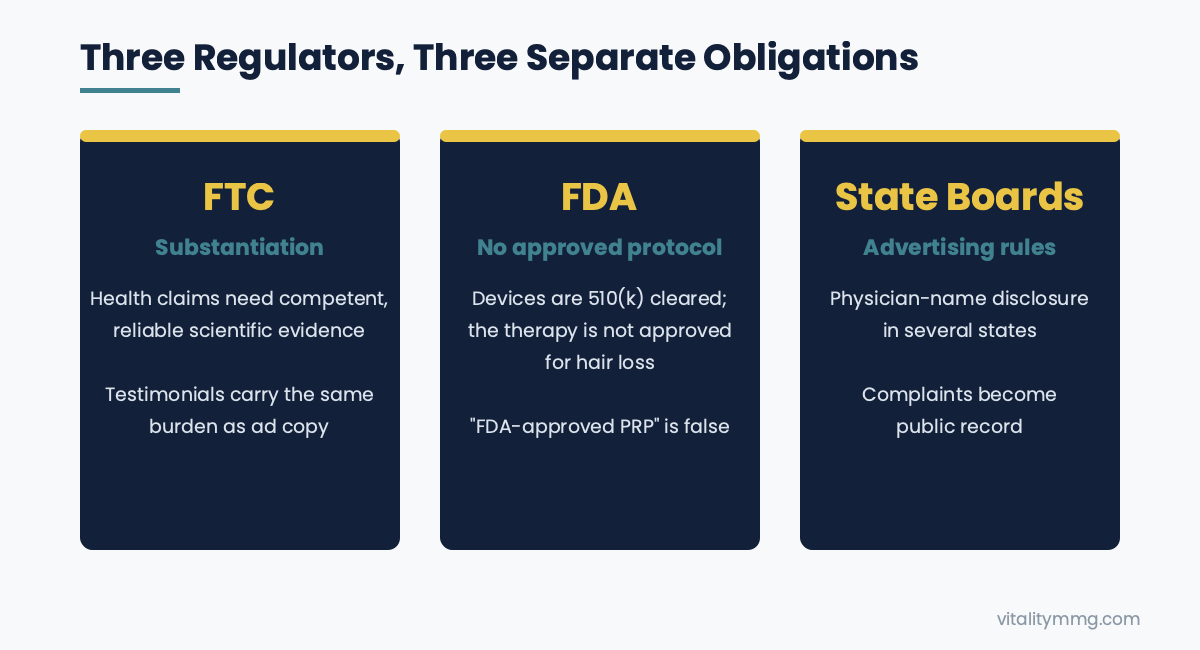 Three Regulators, Three Separate Obligations

FTC

Substantiation

Health claims need competent, reliable scientific evidence

Testimonials carry the same burden as ad copy

FDA

No approved protocol

Devices are 510(k) cleared; the therapy is not approved for hair loss

"FDA-approved PRP" is false

State Boards

Advertising rules

Physician-name disclosure in several states

Complaints become public record

vitalitymmg.com